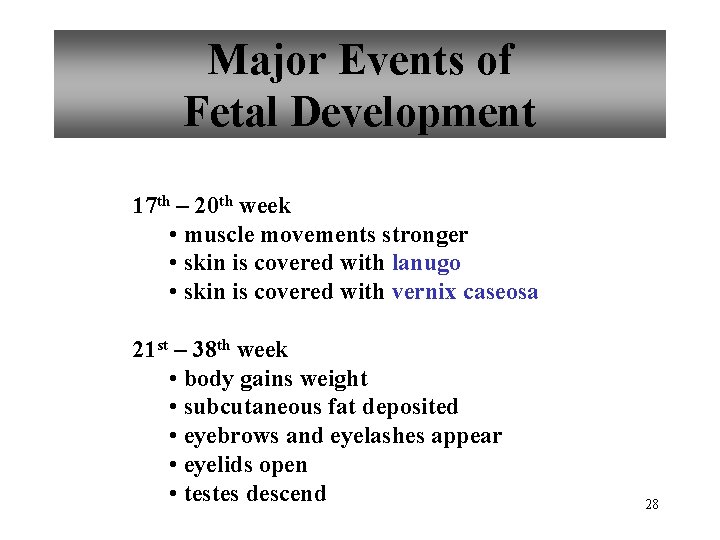 Major Events of Fetal Development

17th – 20th week
• muscle movements stronger
• skin is covered with lanugo
• skin is covered with vernix caseosa

21st – 38th week
• body gains weight
• subcutaneous fat deposited
• eyebrows and eyelashes appear
• eyelids open
• testes descend

28